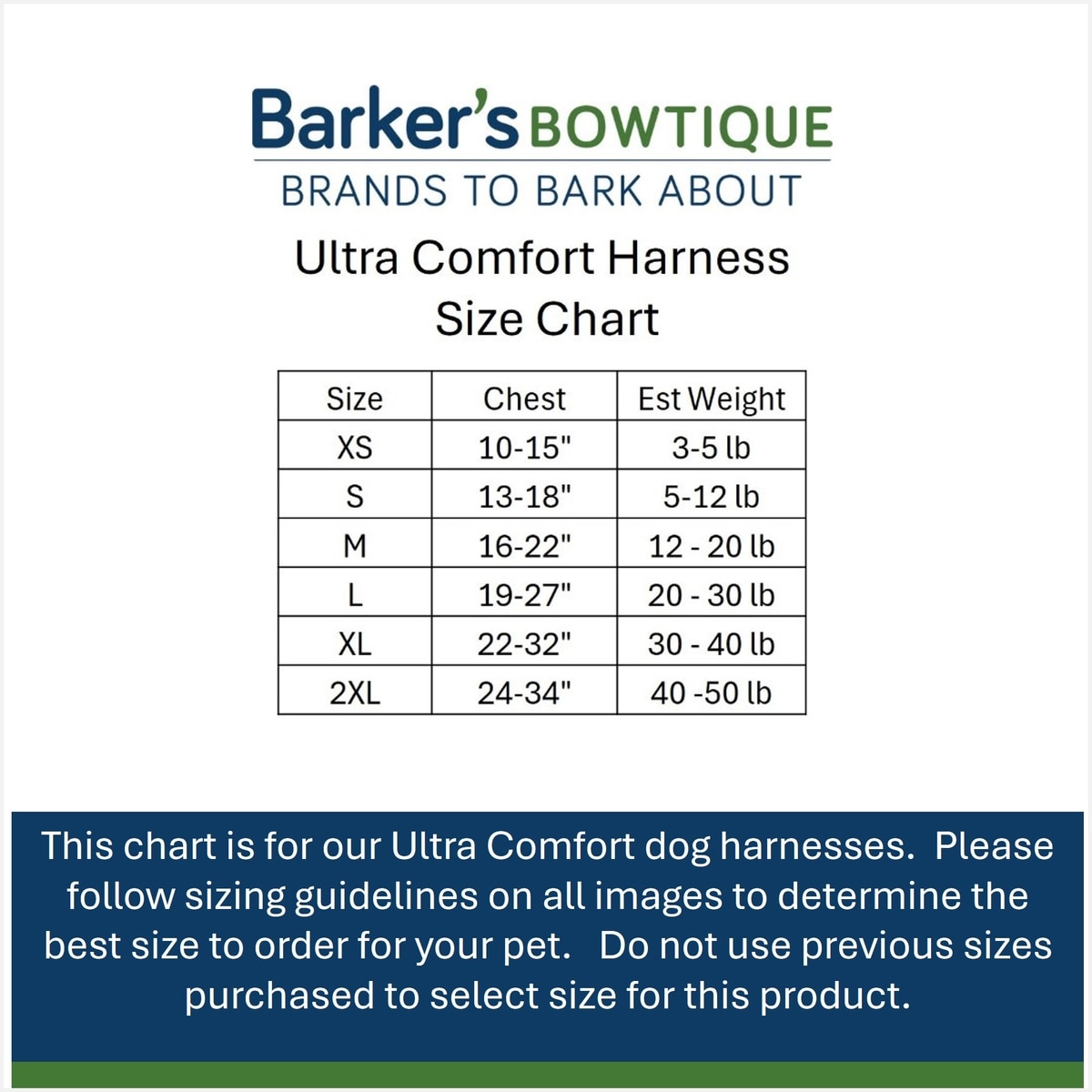 Barker's BOWTIQUE
BRANDS TO BARK ABOUT

Ultra Comfort Harness
Size Chart

| Size | Chest | Est Weight |
|---|---|---|
| XS | 10-15" | 3-5 lb |
| S | 13-18" | 5-12 lb |
| M | 16-22" | 12 - 20 lb |
| L | 19-27" | 20 - 30 lb |
| XL | 22-32" | 30 - 40 lb |
| 2XL | 24-34" | 40 -50 lb |

This chart is for our Ultra Comfort dog harnesses. Please follow sizing guidelines on all images to determine the best size to order for your pet. Do not use previous sizes purchased to select size for this product.